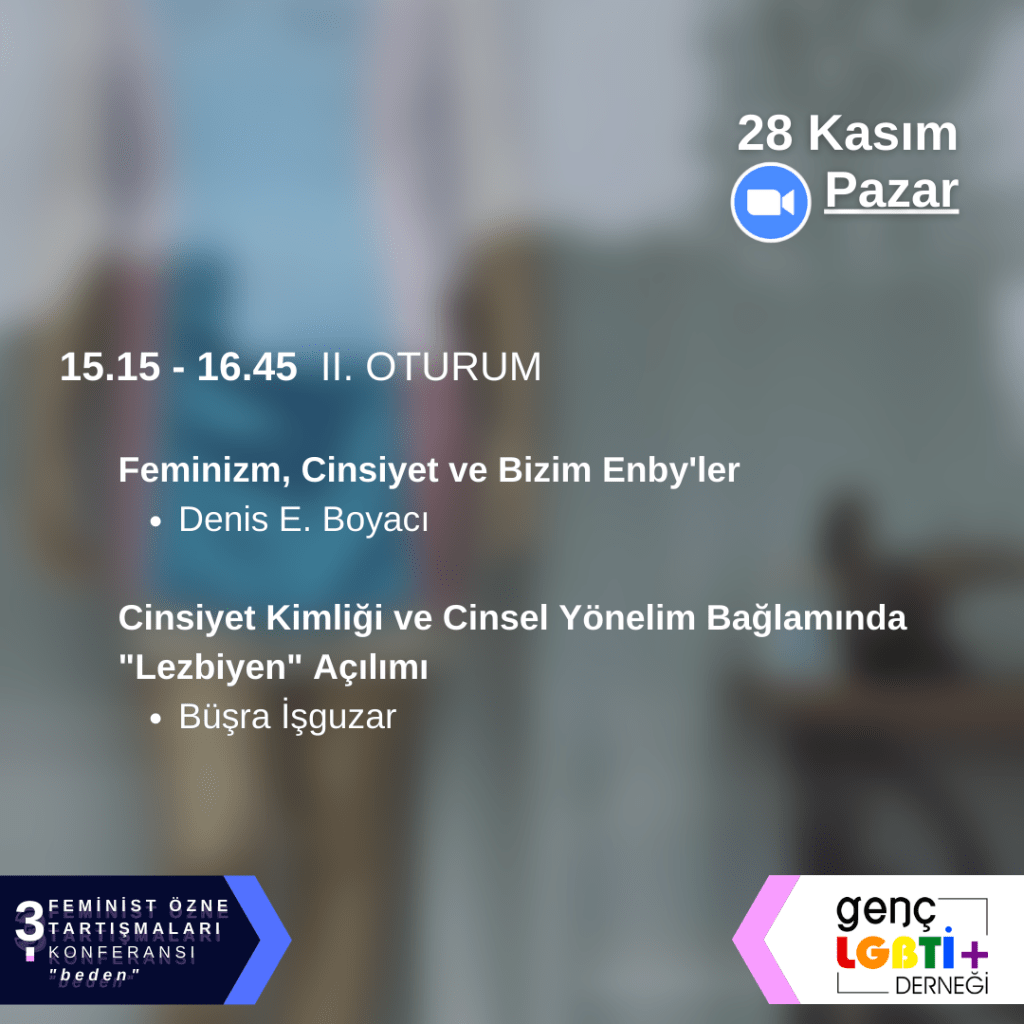 28 Kasım
Pazar

15.15 - 16.45 II. OTURUM

Feminizm, Cinsiyet ve Bizim Enby'ler
• Denis E. Boyacı

Cinsiyet Kimliği ve Cinsel Yönelim Bağlamında "Lezbiyen" Açılımı
• Büşra İşguzar

3 FEMİNİST ÖZNE TARTIŞMALARI KONFERANSI "beden"

genç LGBTİ+ DERNEĞİ